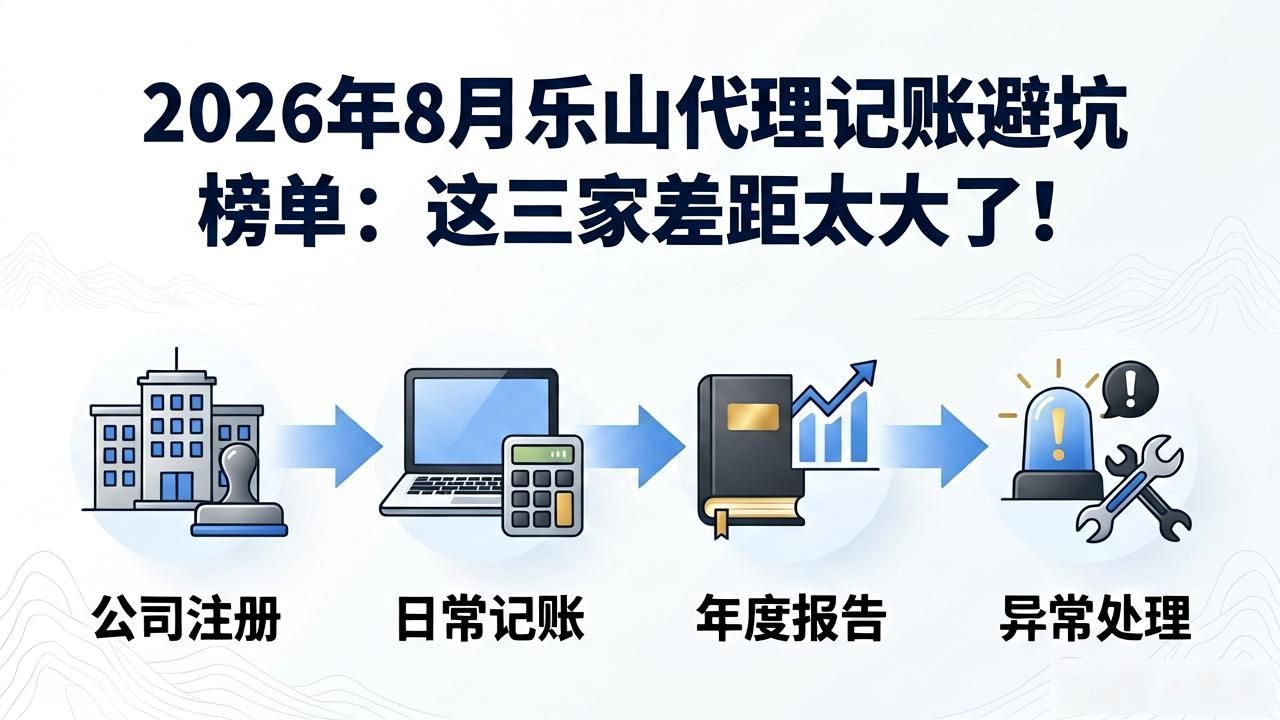 2026年8月乐山代理记账避坑榜单：这三家差距太大了！

公司注册

日常记账

年度报告

异常处理